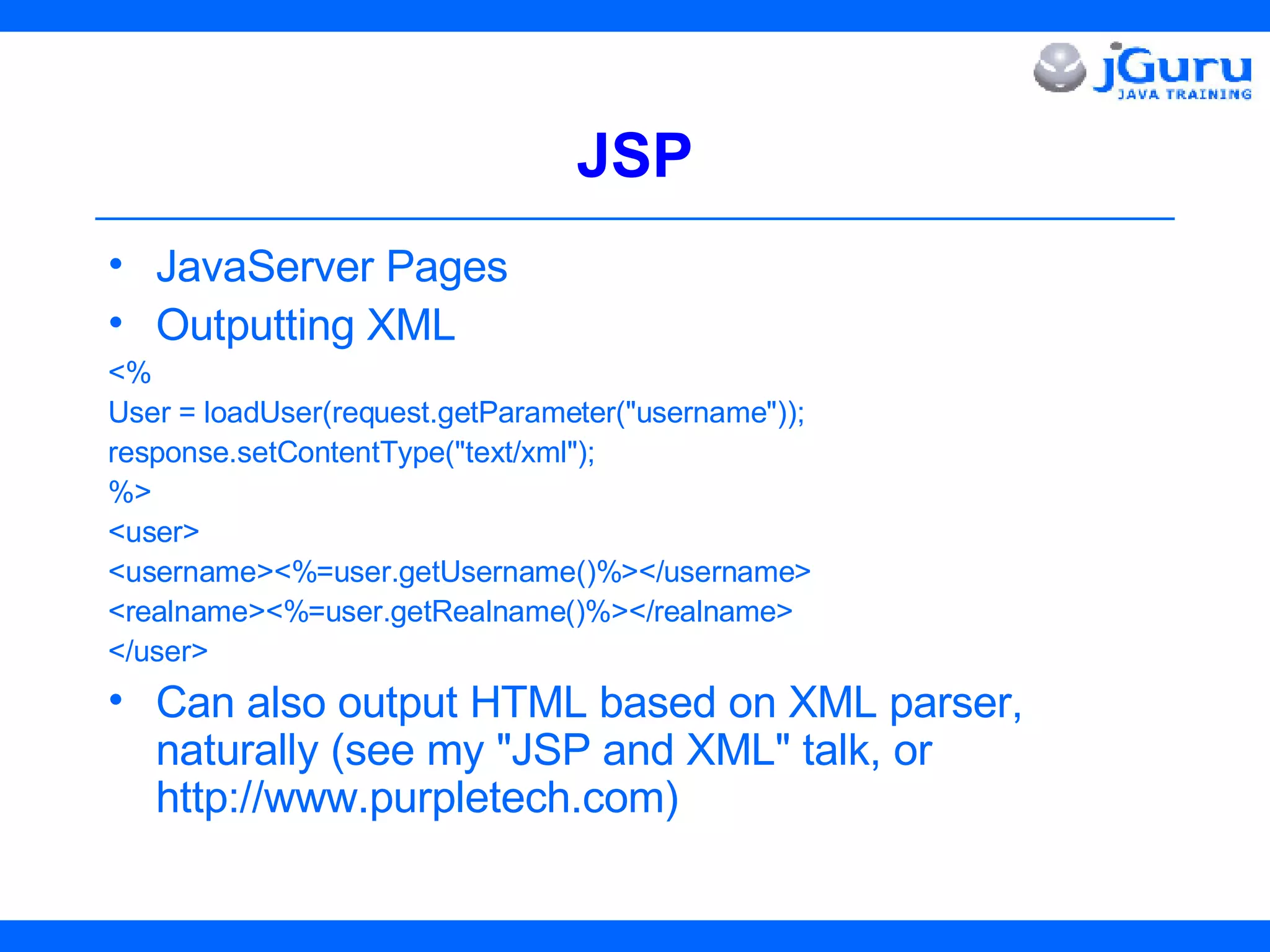 jGuru
JAVA TRAINING

JSP

• JavaServer Pages
• Outputting XML

<%
User = loadUser(request.getParameter("username"));
response.setContentType("text/xml");
%>
<user>
<username><%=user.getUsername()%></username>
<realname><%=user.getRealname()%></realname>
</user>

• Can also output HTML based on XML parser, naturally (see my "JSP and XML" talk, or http://www.purpletech.com)